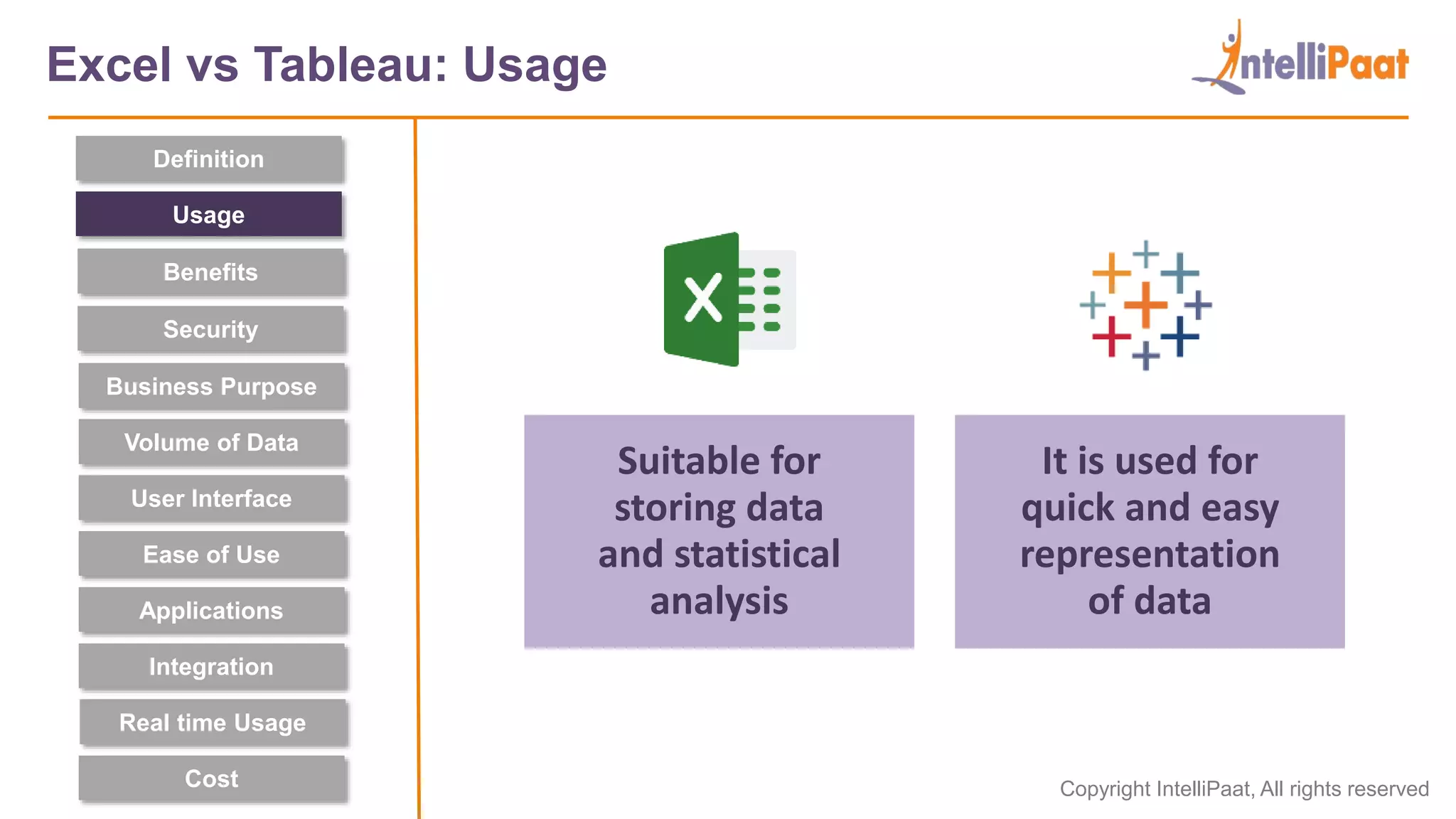 Excel vs Tableau: Usage

IntelliPaat

Definition

Usage

Benefits

Security

Business Purpose

Volume of Data

User Interface

Ease of Use

Applications

Integration

Real time Usage

Cost

X

Suitable for storing data and statistical analysis

It is used for quick and easy representation of data

Copyright IntelliPaat, All rights reserved